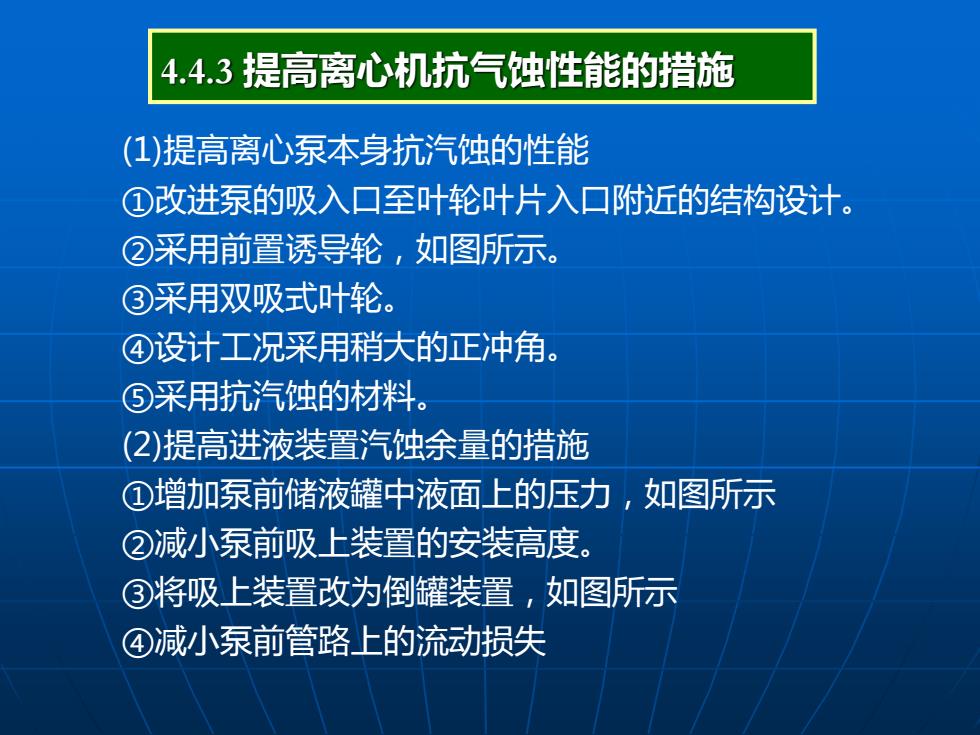 4.4.3 提高离心机抗气蚀性能的措施

(1)提高离心泵本身抗汽蚀的性能
①改进泵的吸入口至叶轮叶片入口附近的结构设计。
②采用前置诱导轮，如图所示。
③采用双吸式叶轮。
④设计工况采用稍大的正冲角。
⑤采用抗汽蚀的材料。
(2)提高进液装置汽蚀余量的措施
①增加泵前储液罐中液面上的压力，如图所示
②减小泵前吸上装置的安装高度。
③将吸上装置改为倒罐装置，如图所示
④减小泵前管路上的流动损失